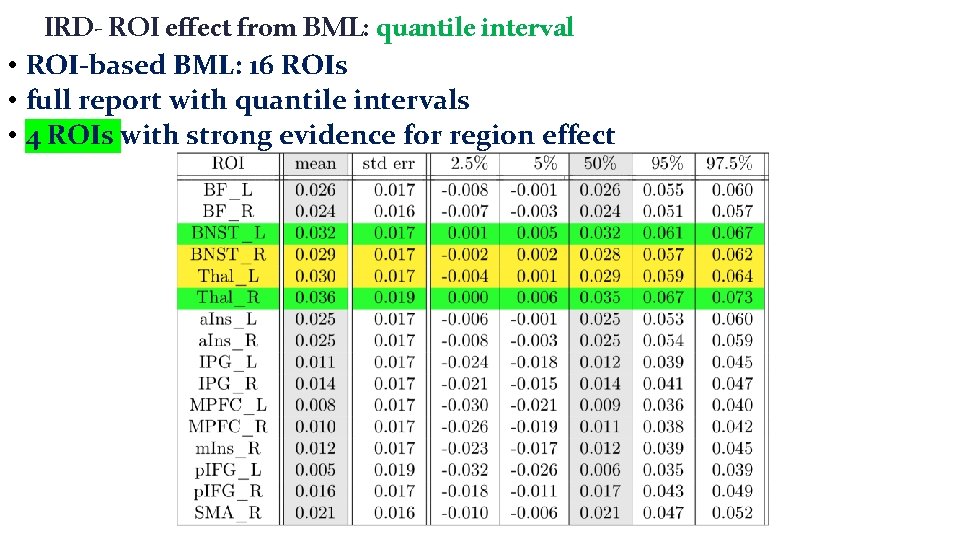 IRD- ROI effect from BML: quantile interval

• ROI-based BML: 16 ROIs
• full report with quantile intervals
• 4 ROIs with strong evidence for region effect

| ROI | mean | std err | 2.5% | 5% | 50% | 95% | 97.5% |
|---|---|---|---|---|---|---|---|
| BF_L | 0.026 | 0.017 | -0.008 | -0.001 | 0.026 | 0.055 | 0.060 |
| BF_R | 0.024 | 0.016 | -0.007 | -0.003 | 0.024 | 0.051 | 0.057 |
| BNST_L | 0.032 | 0.017 | 0.001 | 0.005 | 0.032 | 0.061 | 0.067 |
| BNST_R | 0.029 | 0.017 | -0.002 | 0.002 | 0.028 | 0.057 | 0.062 |
| Thal_L | 0.030 | 0.017 | -0.004 | 0.001 | 0.029 | 0.059 | 0.064 |
| Thal_R | 0.036 | 0.019 | 0.000 | 0.006 | 0.035 | 0.067 | 0.073 |
| aIns_L | 0.025 | 0.017 | -0.006 | -0.001 | 0.025 | 0.053 | 0.060 |
| aIns_R | 0.025 | 0.017 | -0.008 | -0.003 | 0.025 | 0.054 | 0.059 |
| IPG_L | 0.011 | 0.017 | -0.024 | -0.018 | 0.012 | 0.039 | 0.045 |
| IPG_R | 0.014 | 0.017 | -0.021 | -0.015 | 0.014 | 0.041 | 0.047 |
| MPFC_L | 0.008 | 0.017 | -0.030 | -0.021 | 0.009 | 0.036 | 0.040 |
| MPFC_R | 0.010 | 0.017 | -0.026 | -0.019 | 0.011 | 0.038 | 0.042 |
| mIns_R | 0.012 | 0.017 | -0.023 | -0.017 | 0.012 | 0.039 | 0.045 |
| pIFG_L | 0.005 | 0.019 | -0.032 | -0.026 | 0.006 | 0.035 | 0.039 |
| pIFG_R | 0.016 | 0.017 | -0.018 | -0.011 | 0.017 | 0.043 | 0.049 |
| SMA_R | 0.021 | 0.016 | -0.010 | -0.006 | 0.021 | 0.047 | 0.052 |